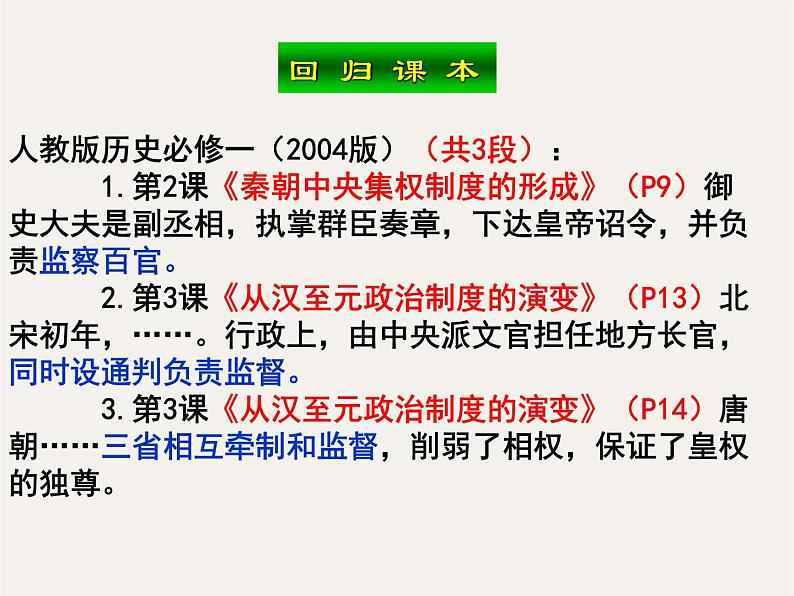 回归课本

人教版历史必修一（2004版）（共3段）：

1.第2课《秦朝中央集权制度的形成》（P9）御史大夫是副丞相，执掌群臣奏章，下达皇帝诏令，并负责监察百官。

2.第3课《从汉至元政治制度的演变》（P13）北宋初年，……。行政上，由中央派文官担任地方长官，同时设通判负责监督。

3.第3课《从汉至元政治制度的演变》（P14）唐朝……三省相互牵制和监督，削弱了相权，保证了皇权的独尊。